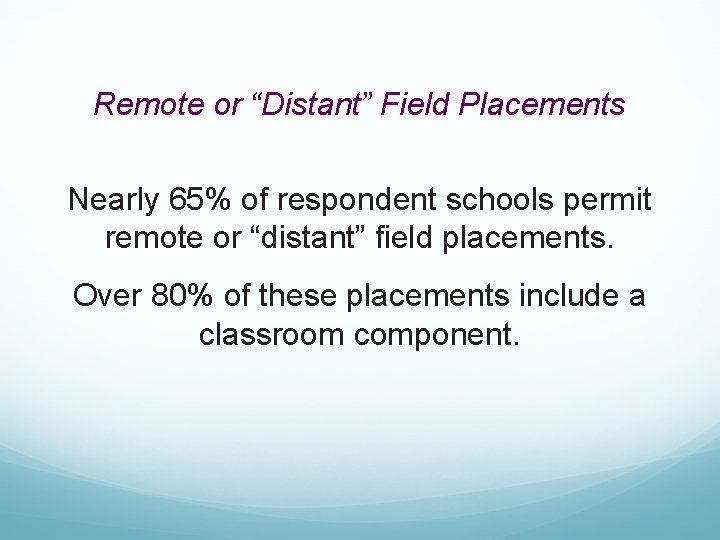 Remote or “Distant” Field Placements

Nearly 65% of respondent schools permit remote or “distant” field placements.

Over 80% of these placements include a classroom component.